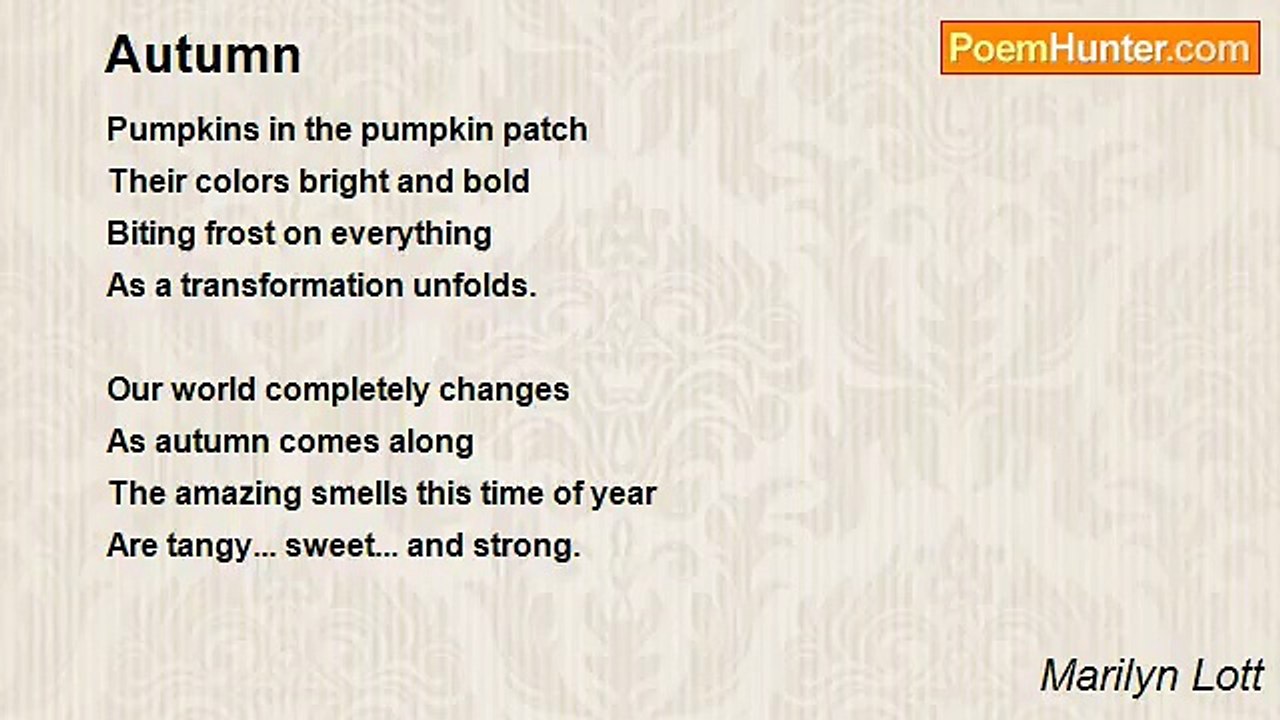 Autumn

PoemHunter.com

Pumpkins in the pumpkin patch
Their colors bright and bold
Biting frost on everything
As a transformation unfolds.

Our world completely changes
As autumn comes along
The amazing smells this time of year
Are tangy... sweet... and strong.

Marilyn Lott